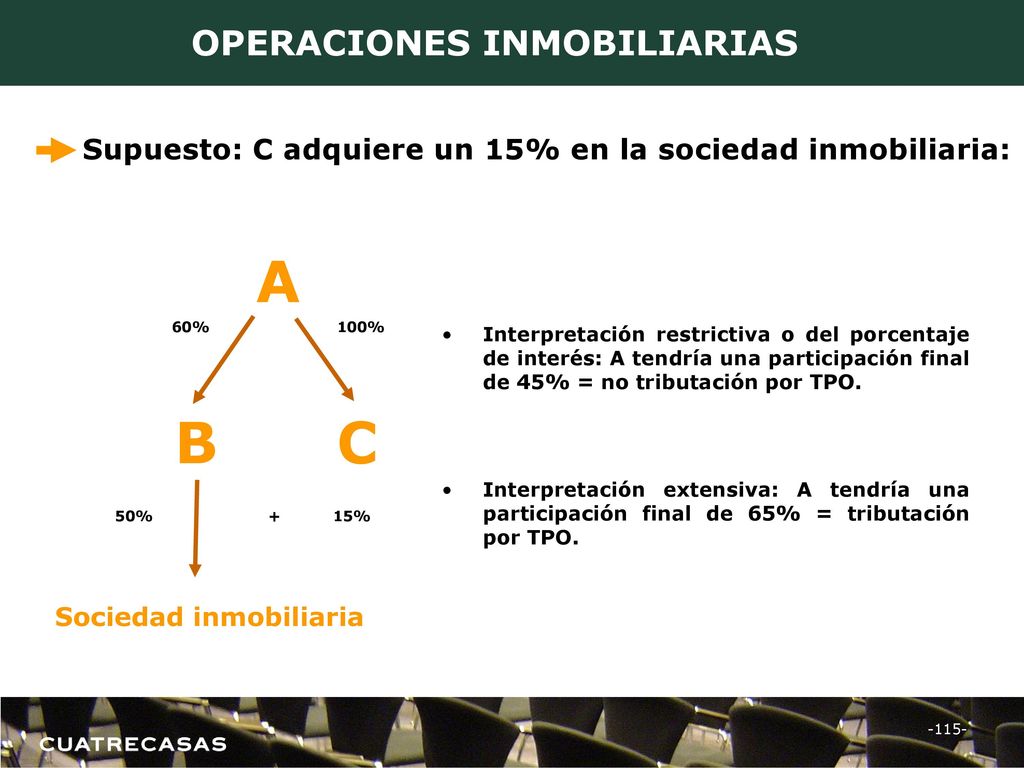 OPERACIONES INMOBILIARIAS

Supuesto: C adquiere un 15% en la sociedad inmobiliaria:

A

60%

100%

B

C

50%

+

15%

Sociedad inmobiliaria

• Interpretación restrictiva o del porcentaje de interés: A tendría una participación final de 45% = no tributación por TPO.

• Interpretación extensiva: A tendría una participación final de 65% = tributación por TPO.

CUATRECASAS

-115-